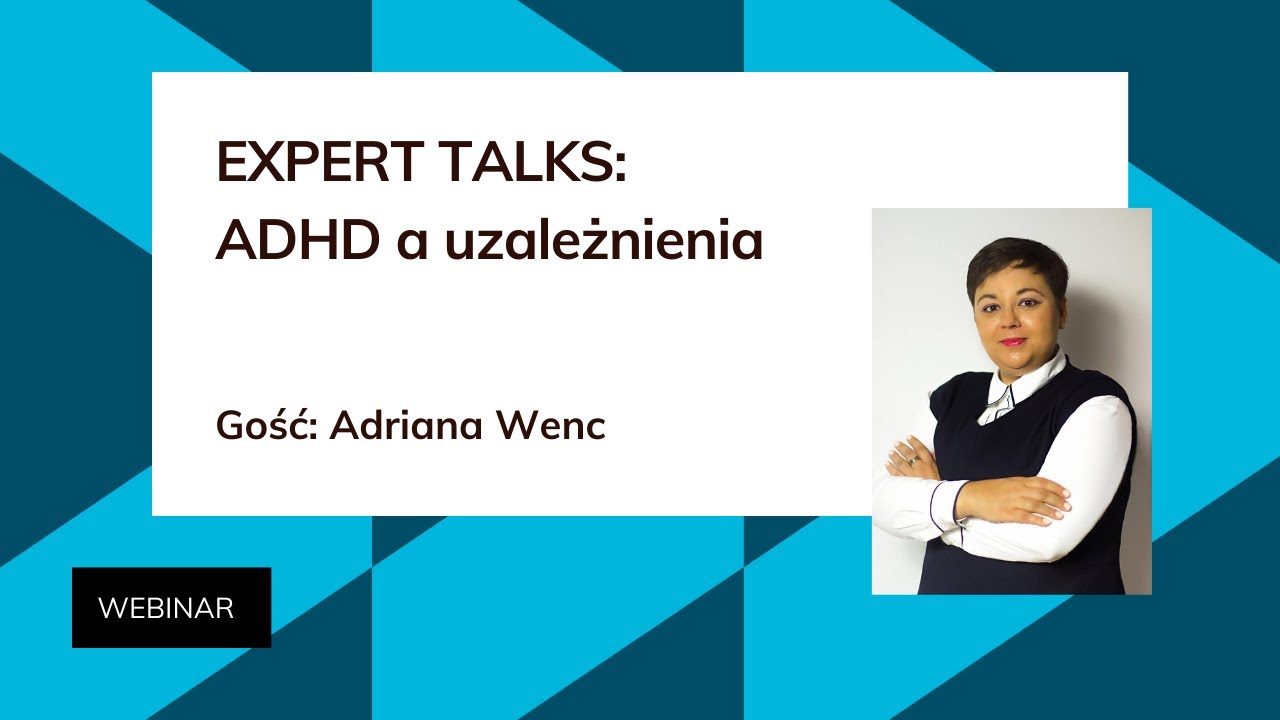 EXPERT TALKS:
ADHD a uzależnienia

Gość: Adriana Wenc

WEBINAR